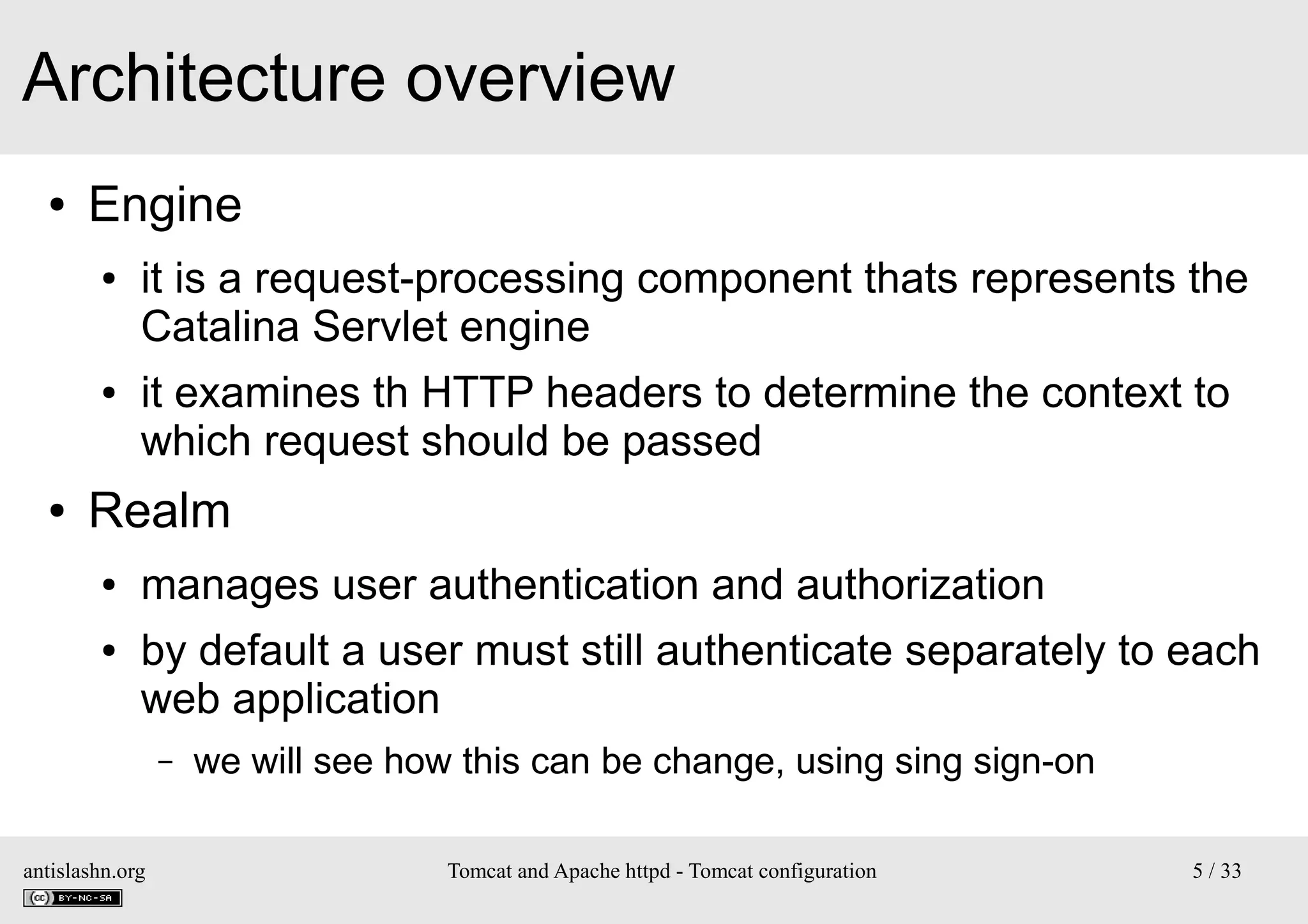 Architecture overview

• Engine

• it is a request-processing component thats represents the Catalina Servlet engine

• it examines th HTTP headers to determine the context to which request should be passed

• Realm

• manages user authentication and authorization

• by default a user must still authenticate separately to each web application

– we will see how this can be change, using sing sign-on

antislashn.org

cc BY-NC-SA

Tomcat and Apache httpd - Tomcat configuration

5 / 33